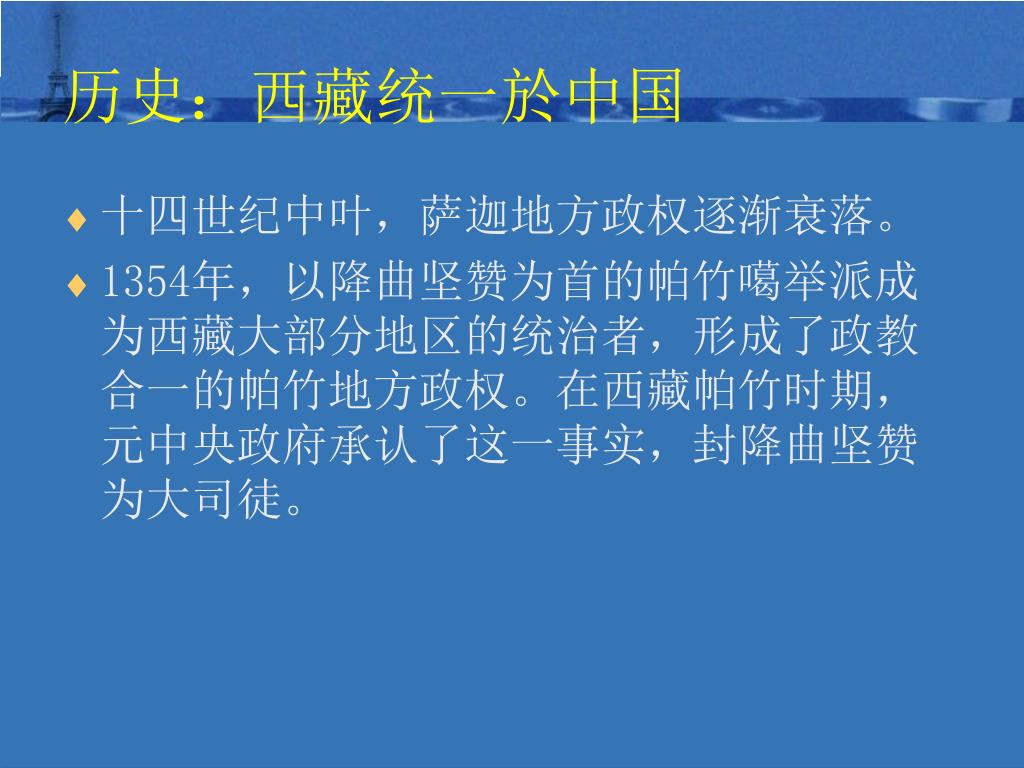 历史：西藏统一於中国

♦ 十四世纪中叶，萨迦地方政权逐渐衰落。

♦ 1354年，以降曲坚赞为首的帕竹噶举派成为西藏大部分地区的统治者，形成了政教合一的帕竹地方政权。在西藏帕竹时期，元中央政府承认了这一事实，封降曲坚赞为大司徒。